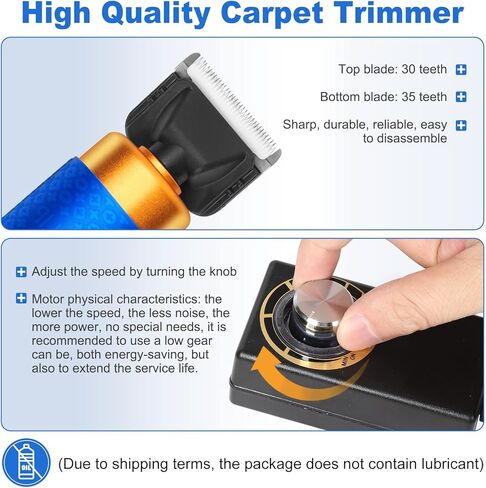 High Quality Carpet Trimmer

Top blade: 30 teeth

Bottom blade: 35 teeth

Sharp, durable, reliable, easy to disassemble

Adjust the speed by turning the knob

Motor physical characteristics: the lower the speed, the less noise, the more power, no special needs, it is recommended to use a low gear can be, both energy-saving, but also to extend the service life.

MIN ON

OIL

(Due to shipping terms, the package does not contain lubricant)